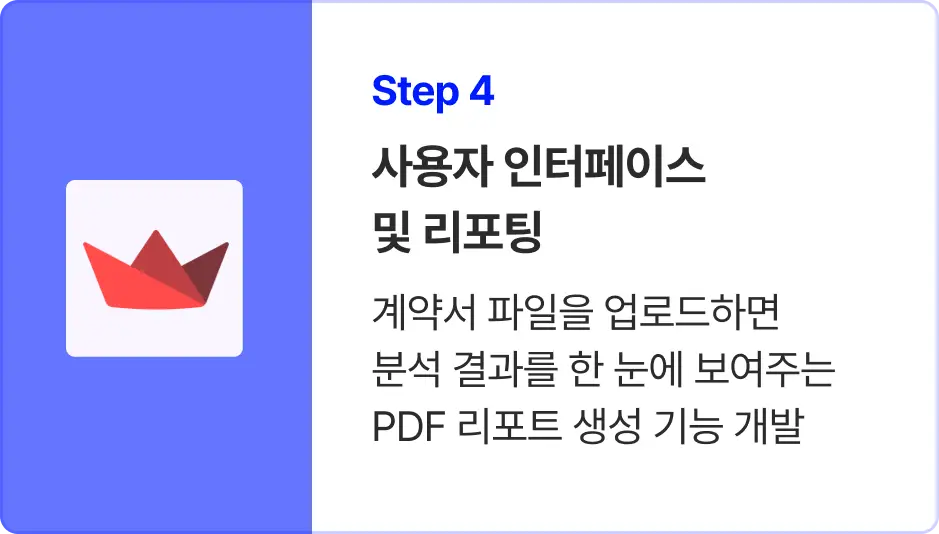 Step 4

사용자 인터페이스 및 리포팅

계약서 파일을 업로드하면 분석 결과를 한 눈에 보여주는 PDF 리포트 생성 기능 개발